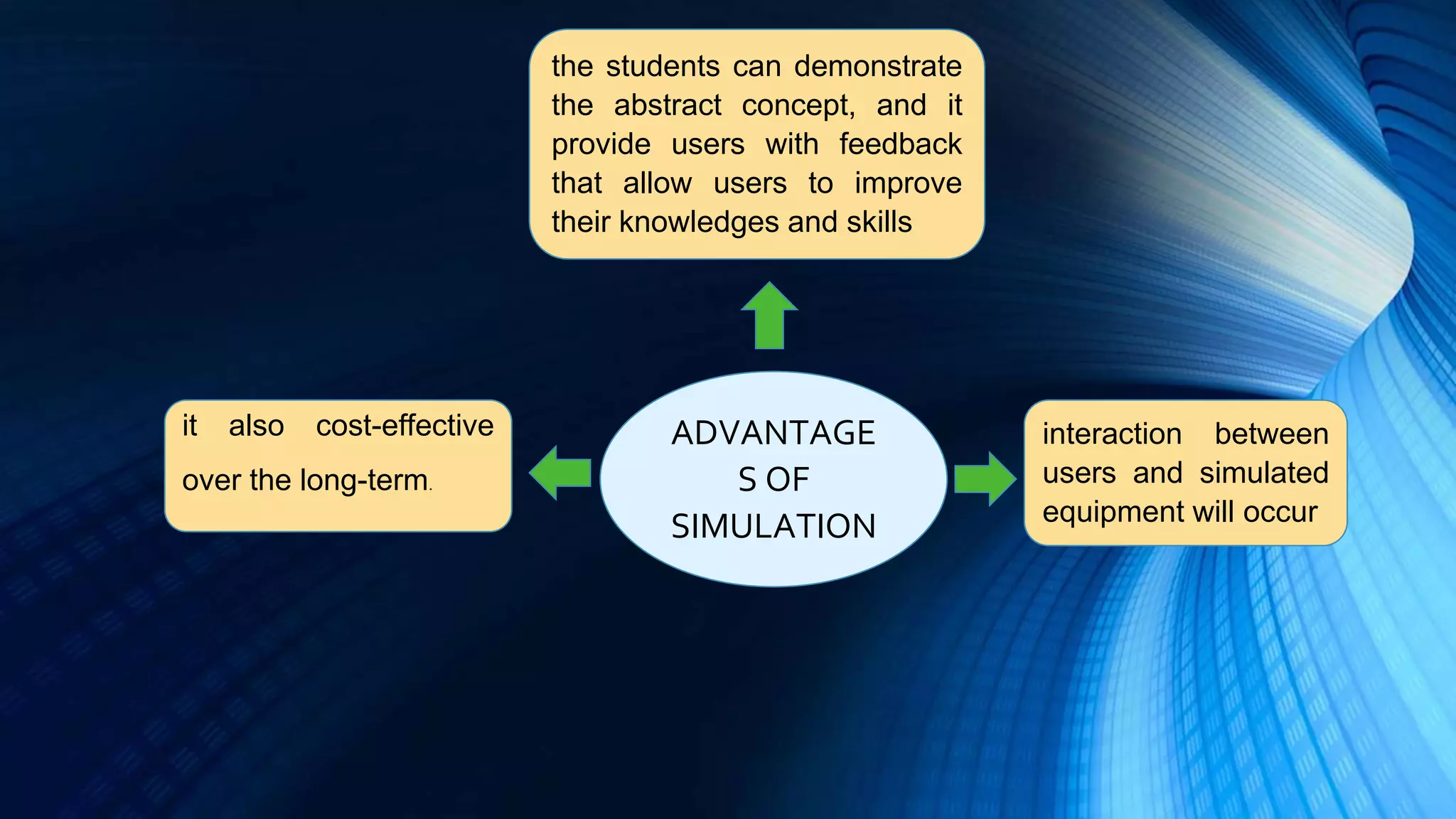 the students can demonstrate the abstract concept, and it provide users with feedback that allow users to improve their knowledges and skills

it also cost-effective over the long-term.

ADVANTAGE S OF SIMULATION

interaction between users and simulated equipment will occur